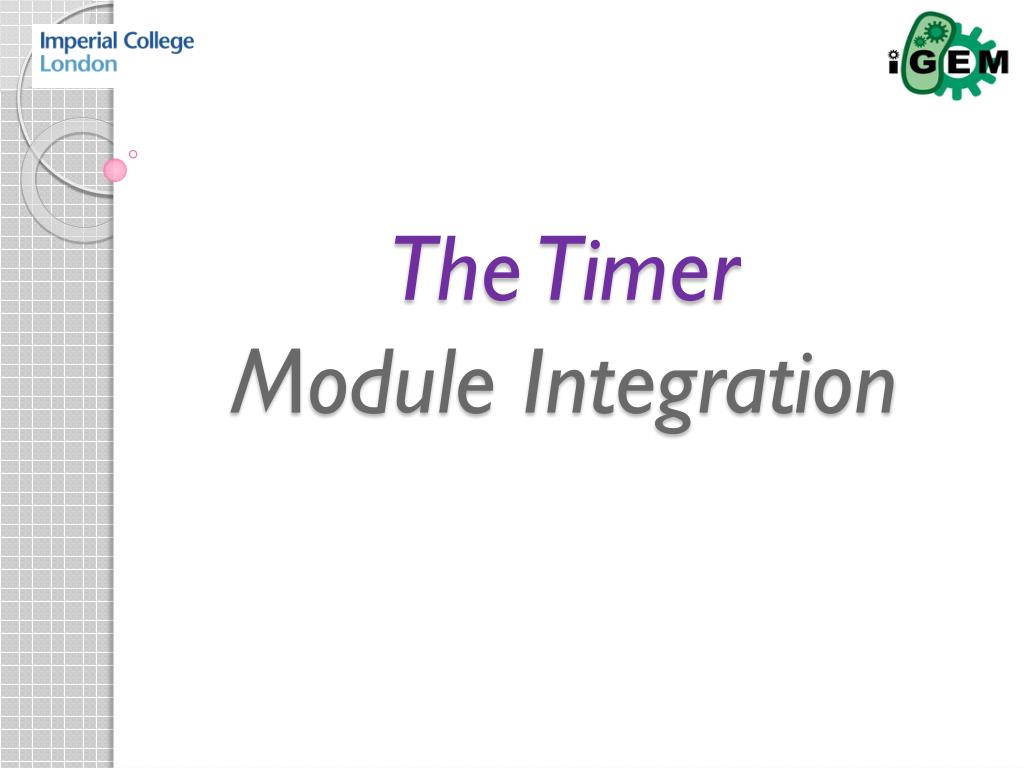 Imperial College
London

iGEM

The Timer
Module Integration